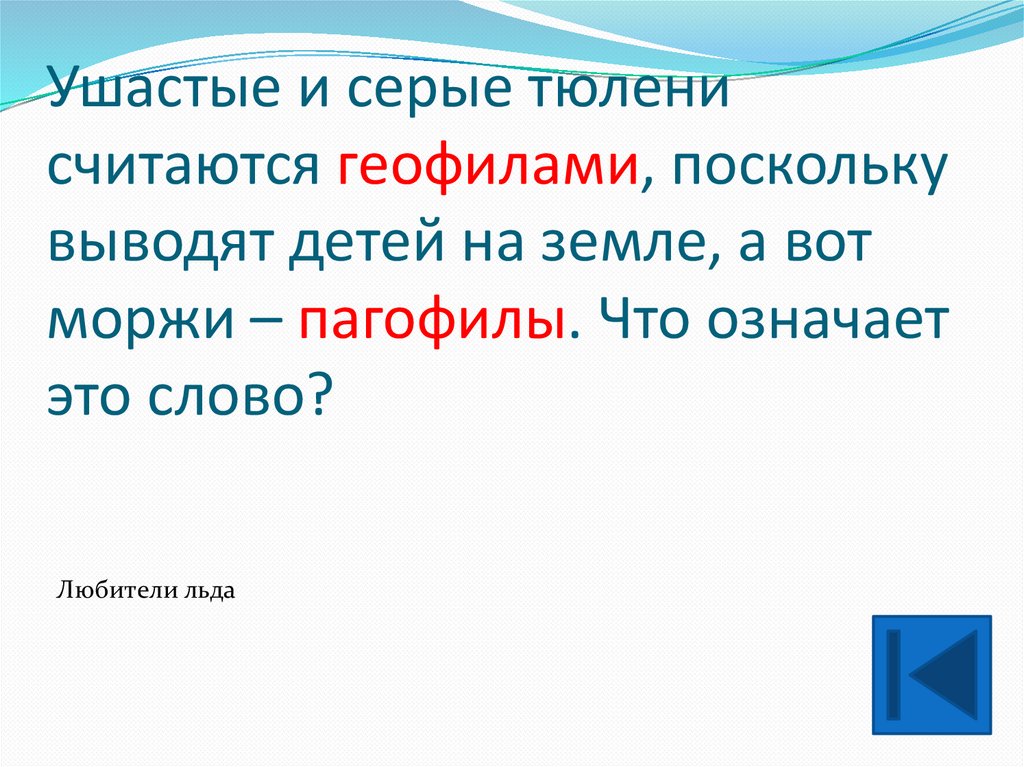 Ушастые и серые тюлени считаются геофилами, поскольку выводят детей на земле, а вот моржи – пагофилы. Что означает это слово?

Любители льда